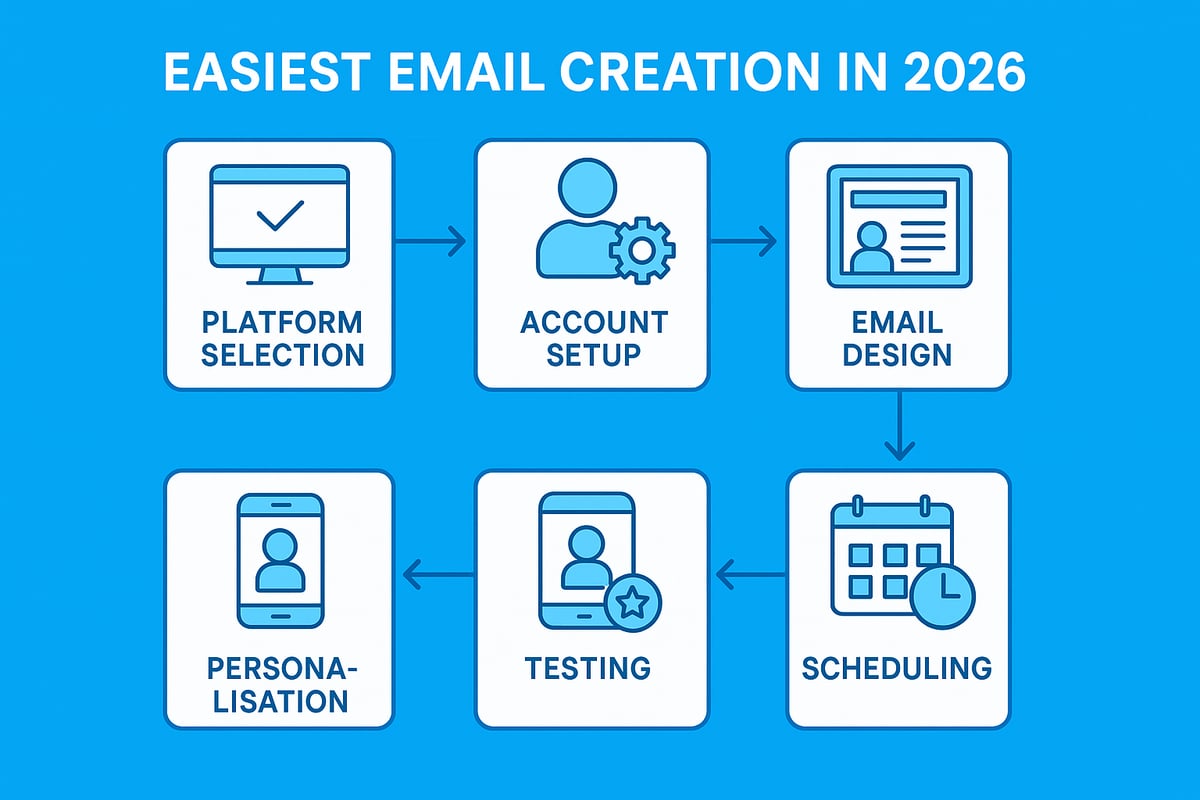 EASIEST EMAIL CREATION IN 2026

PLATFORM SELECTION

ACCOUNT SETUP

EMAIL DESIGN

SCHEDULING

TESTING

PERSONALISATION